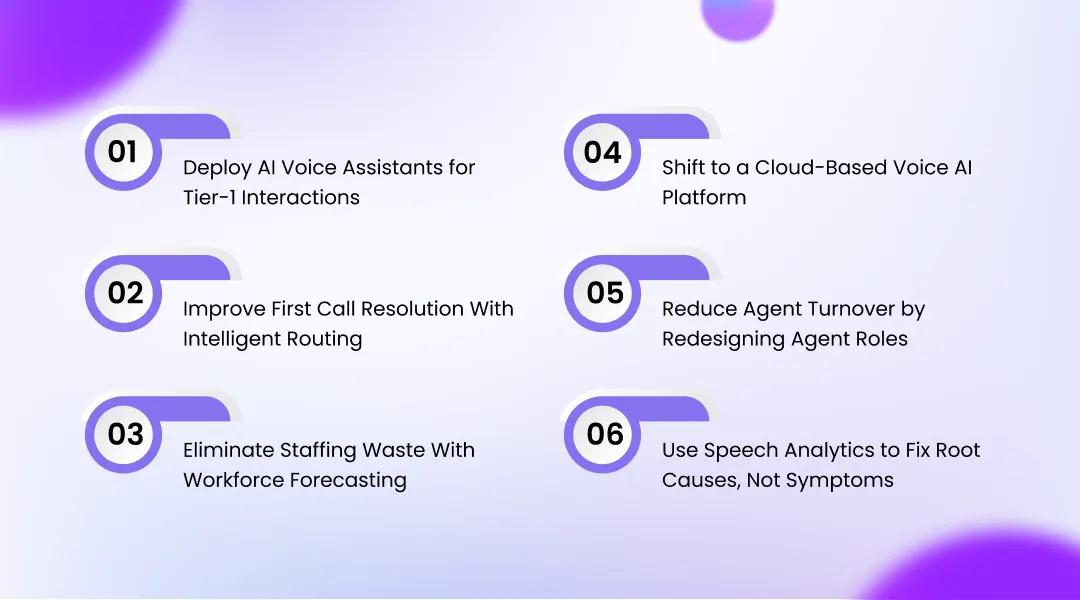 01
Deploy AI Voice Assistants for Tier-1 Interactions

02
Improve First Call Resolution With Intelligent Routing

03
Eliminate Staffing Waste With Workforce Forecasting

04
Shift to a Cloud-Based Voice AI Platform

05
Reduce Agent Turnover by Redesigning Agent Roles

06
Use Speech Analytics to Fix Root Causes, Not Symptoms